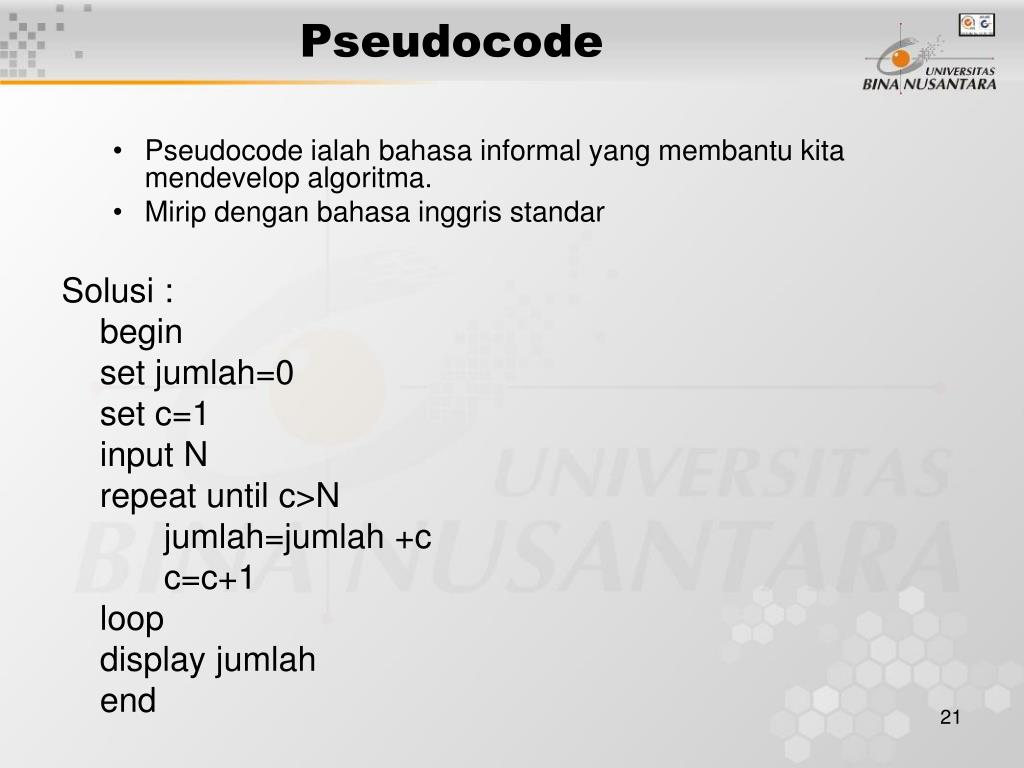 Pseudocode

UNIVERSITAS
BINA NUSANTARA

• Pseudocode ialah bahasa informal yang membantu kita mendevelop algoritma.
• Mirip dengan bahasa inggris standar

Solusi :
begin
set jumlah=0
set c=1
input N
repeat until c>N
jumlah=jumlah +c
c=c+1
loop
display jumlah
end

UNIVERSITAS
BINA NUSANTARA

21